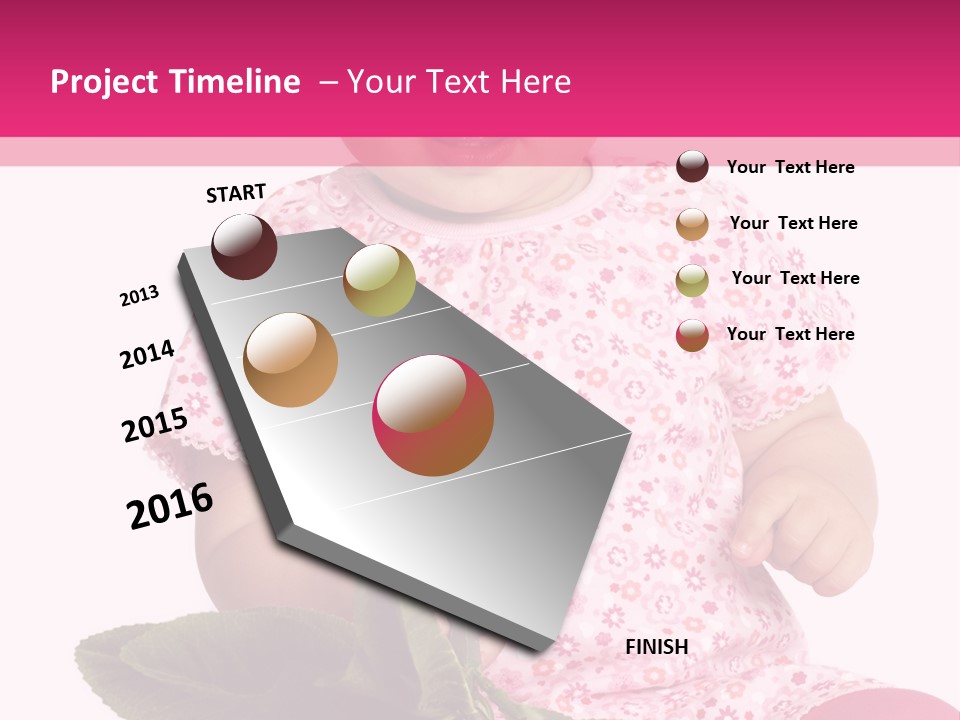 Project Timeline – Your Text Here

START

2013

2014

2015

2016

FINISH

Your Text Here

Your Text Here

Your Text Here

Your Text Here